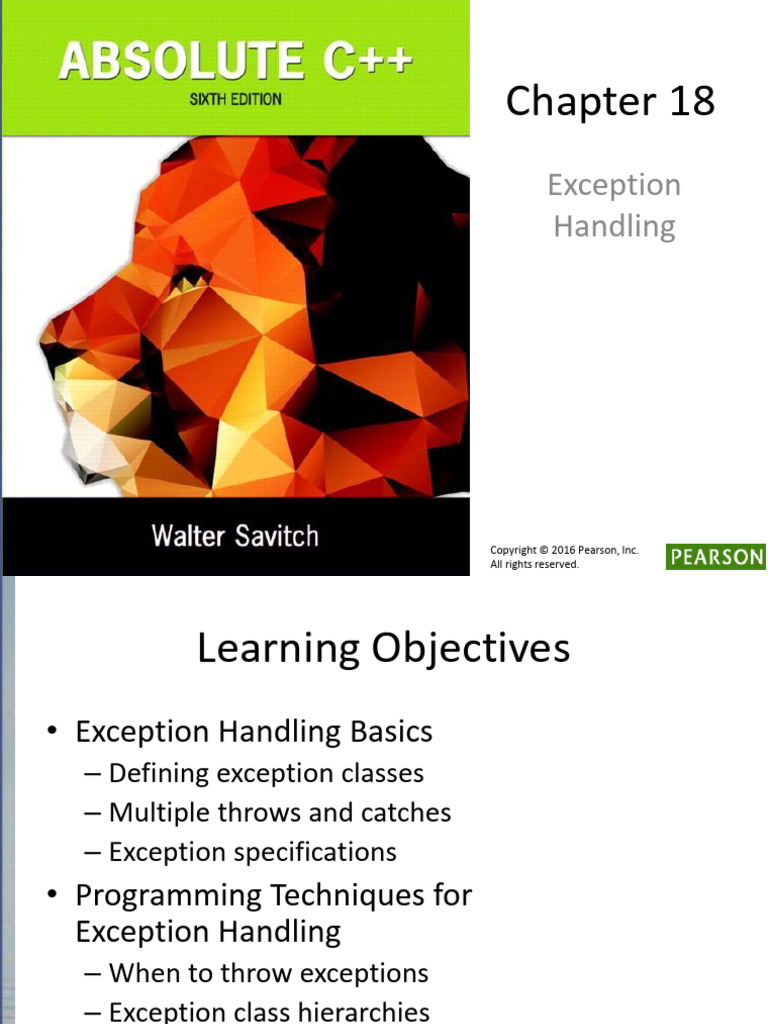 ABSOLUTE C++
SIXTH EDITION

Walter Savitch

Chapter 18

Exception Handling

Copyright © 2016 Pearson, Inc. All rights reserved.

PEARSON

Learning Objectives

• Exception Handling Basics
– Defining exception classes
– Multiple throws and catches
– Exception specifications
• Programming Techniques for Exception Handling
– When to throw exceptions
– Exception class hierarchies